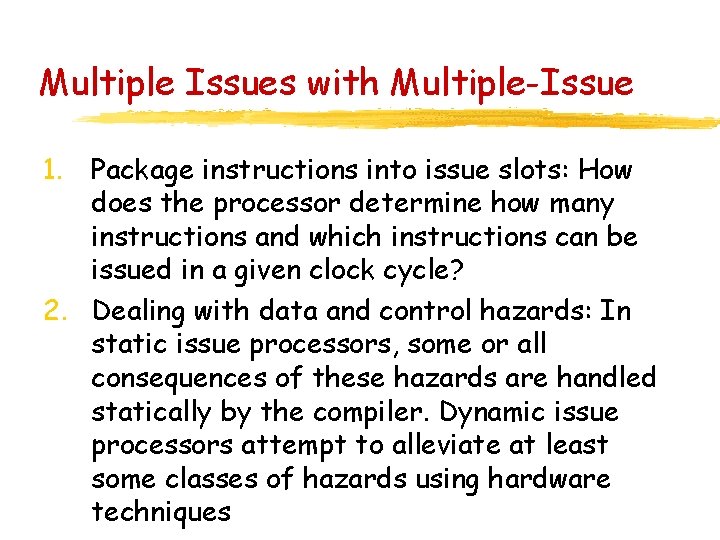 Multiple Issues with Multiple-Issue

1. Package instructions into issue slots: How does the processor determine how many instructions and which instructions can be issued in a given clock cycle?

2. Dealing with data and control hazards: In static issue processors, some or all consequences of these hazards are handled statically by the compiler. Dynamic issue processors attempt to alleviate at least some classes of hazards using hardware techniques